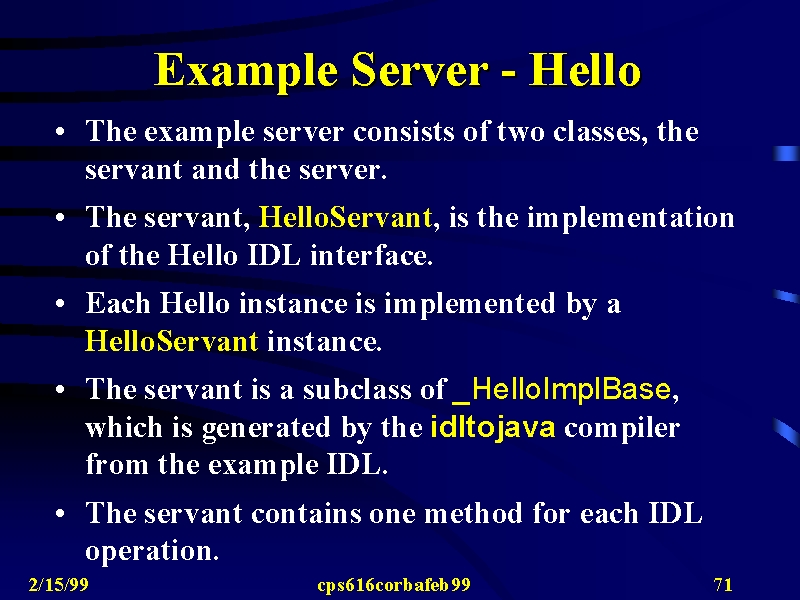 Example Server - Hello

• The example server consists of two classes, the servant and the server.

• The servant, HelloServant, is the implementation of the Hello IDL interface.

• Each Hello instance is implemented by a HelloServant instance.

• The servant is a subclass of _HelloImplBase, which is generated by the idltojava compiler from the example IDL.

• The servant contains one method for each IDL operation.

2/15/99 cps616corbafeb99 71